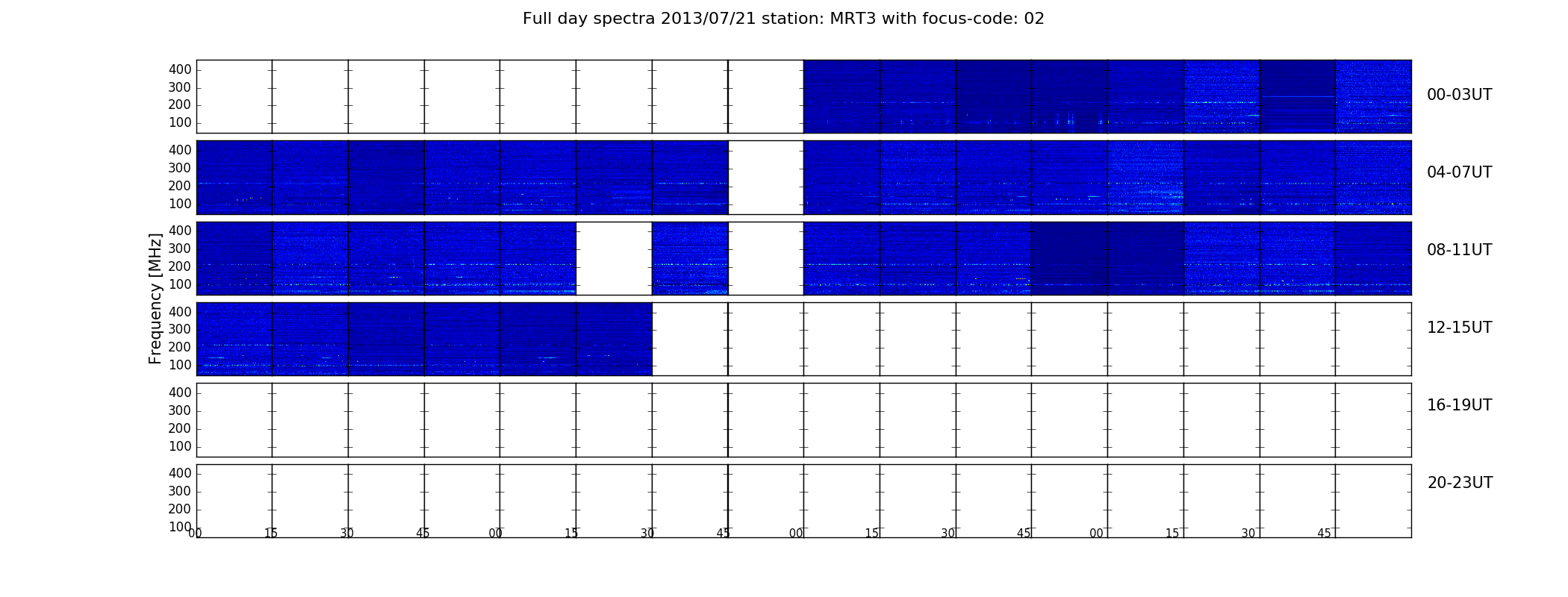 Full day spectra 2013/07/21 station: MRT3 with focus-code: 02

Frequency [MHz]

400
300
200
100

00-03UT

400
300
200
100

04-07UT

400
300
200
100

08-11UT

400
300
200
100

12-15UT

400
300
200
100

16-19UT

400
300
200
100

20-23UT

00 15 30 45 00 15 30 45 00 15 30 45 00 15 30 45